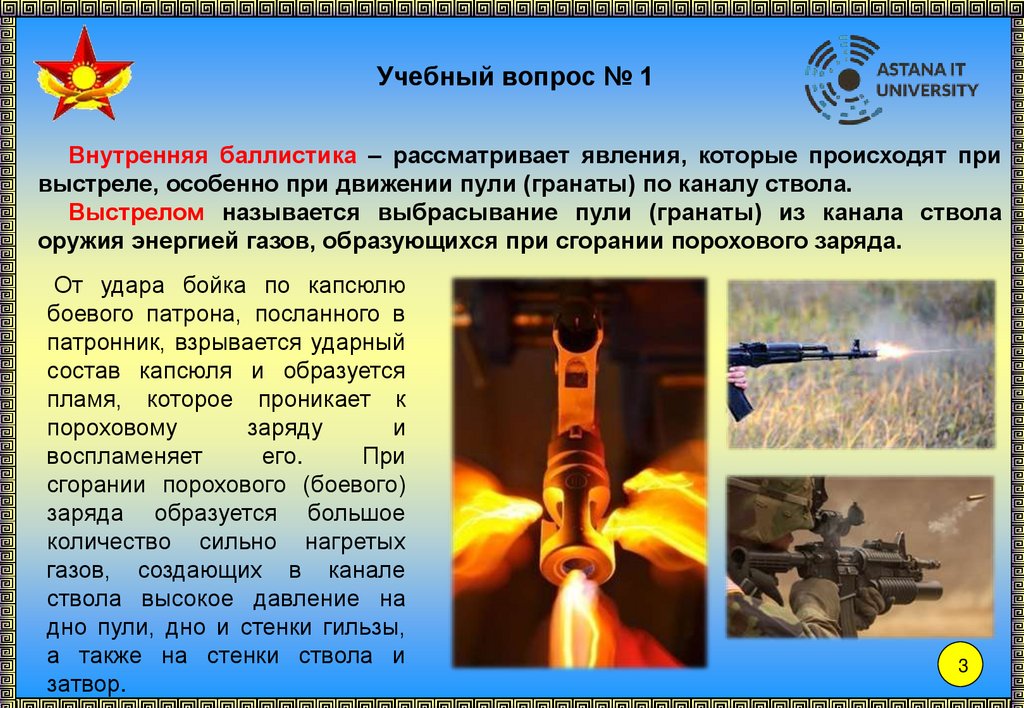 Учебный вопрос № 1

ASTANA IT UNIVERSITY

Внутренняя баллистика – рассматривает явления, которые происходят при выстреле, особенно при движении пули (гранаты) по каналу ствола.

Выстрелом называется выбрасывание пули (гранаты) из канала ствола оружия энергией газов, образующихся при сгорании порохового заряда.

От удара бойка по капсюлю боевого патрона, посланного в патронник, взрывается ударный состав капсюля и образуется пламя, которое проникает к пороховому заряду и воспламеняет его. При сгорании порохового (боевого) заряда образуется большое количество сильно нагретых газов, создающих в канале ствола высокое давление на дно пули, дно и стенки гильзы, а также на стенки ствола и затвор.

3